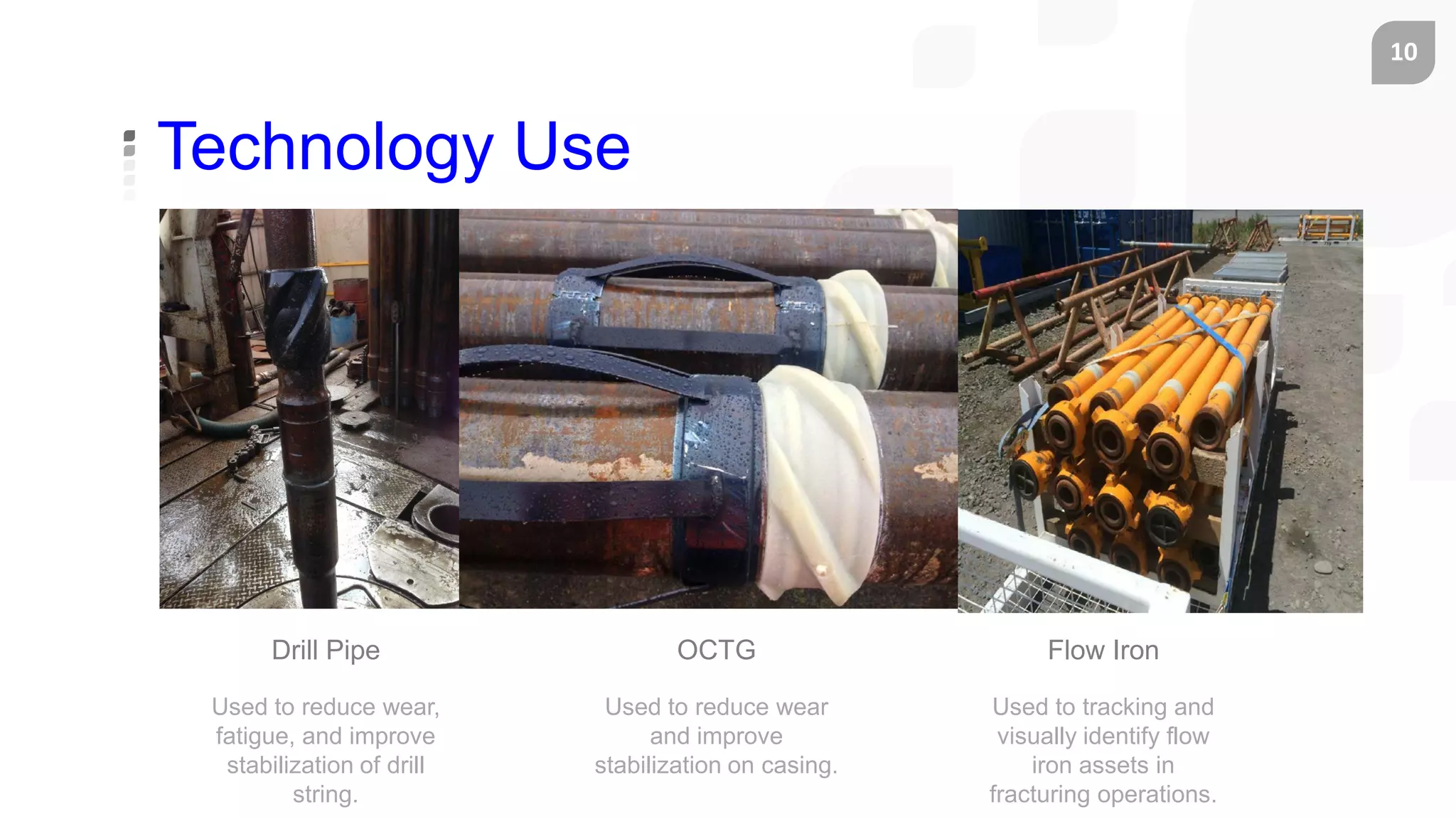 10

Technology Use

Drill Pipe

Used to reduce wear, fatigue, and improve stabilization of drill string.

OCTG

Used to reduce wear and improve stabilization on casing.

Flow Iron

Used to tracking and visually identify flow iron assets in fracturing operations.